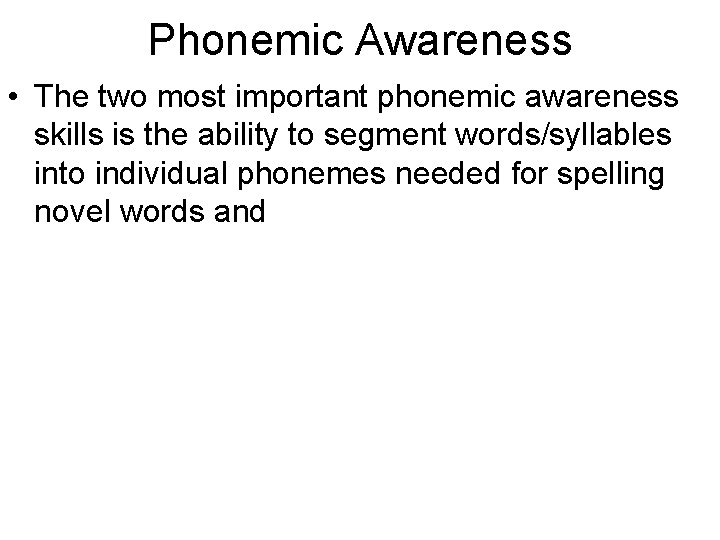 Phonemic Awareness

• The two most important phonemic awareness skills is the ability to segment words/syllables into individual phonemes needed for spelling novel words and